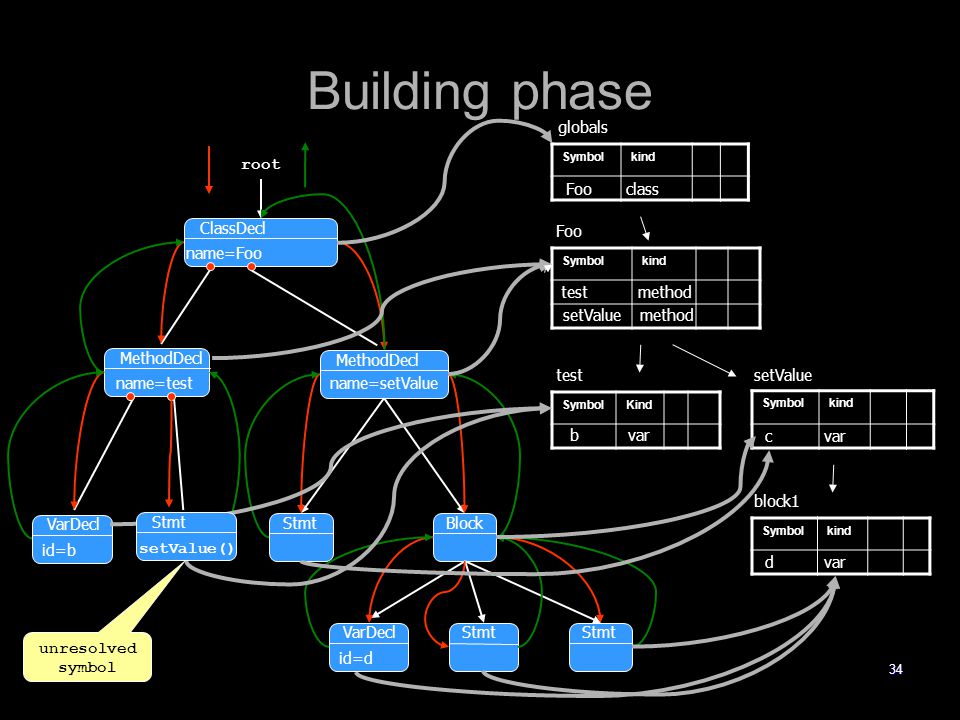 Building phase

root

ClassDecl
name=Foo

MethodDecl
name=test

MethodDecl
name=setValue

VarDecl
id=b

Stmt
setValue()

Stmt

Block

VarDecl
id=d

Stmt

Stmt

unresolved symbol

globals

| Symbol | kind | | |
|---|---|---|---|
| Foo | class | | |

Foo

| Symbol | kind | | |
|---|---|---|---|
| test | method | | |
| setValue | method | | |

test

| Symbol | Kind | | |
|---|---|---|---|
| b | var | | |

setValue

| Symbol | kind | | |
|---|---|---|---|
| c | var | | |

block1

| Symbol | kind | | |
|---|---|---|---|
| d | var | | |

34